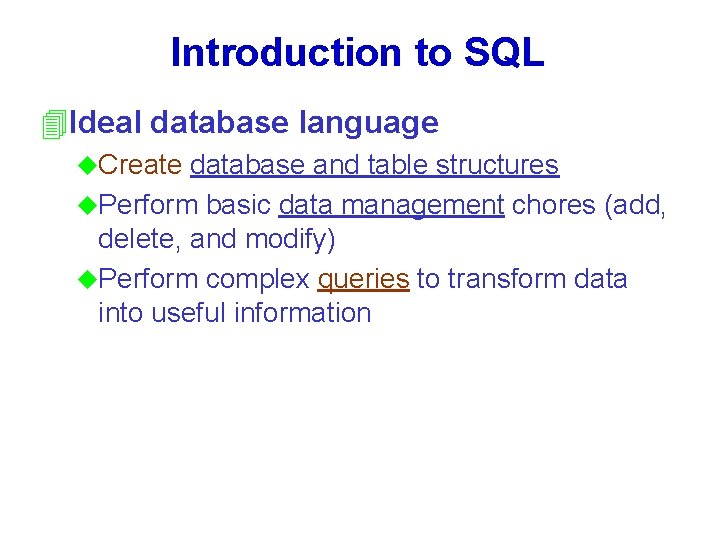 Introduction to SQL

Ideal database language

Create database and table structures

Perform basic data management chores (add, delete, and modify)

Perform complex queries to transform data into useful information